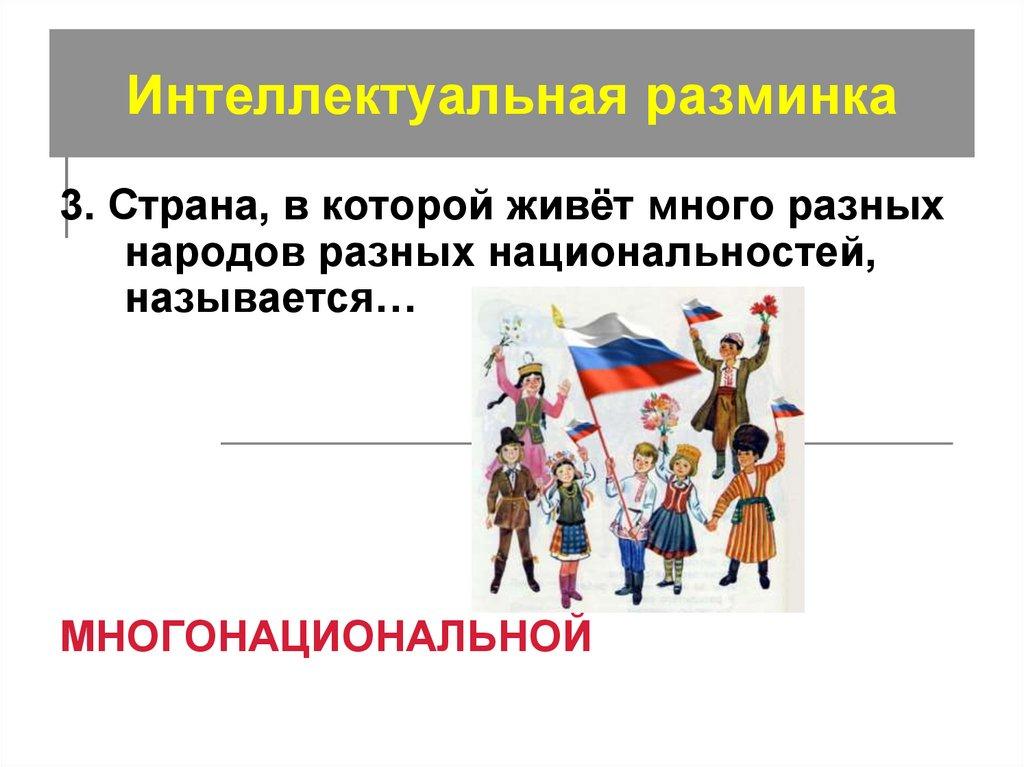 Интеллектуальная разминка

3. Страна, в которой живёт много разных народов разных национальностей, называется…

МНОГОНАЦИОНАЛЬНОЙ